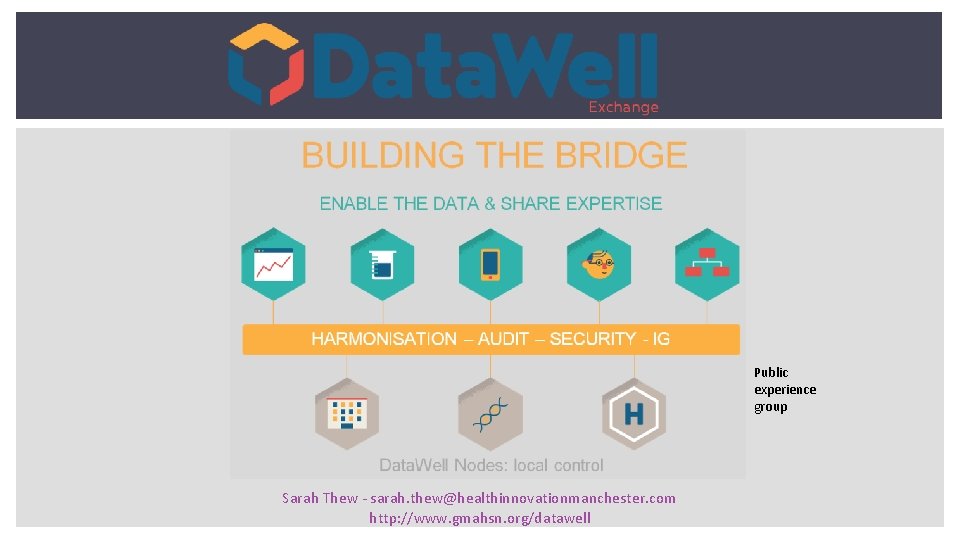 DataWell
Exchange

BUILDING THE BRIDGE

ENABLE THE DATA & SHARE EXPERTISE

HARMONISATION – AUDIT – SECURITY - IG

H

Public experience group

DataWell Nodes: local control

Sarah Thew - sarah.thew@healthinnovationmanchester.com
http://www.gmahsn.org/datawell